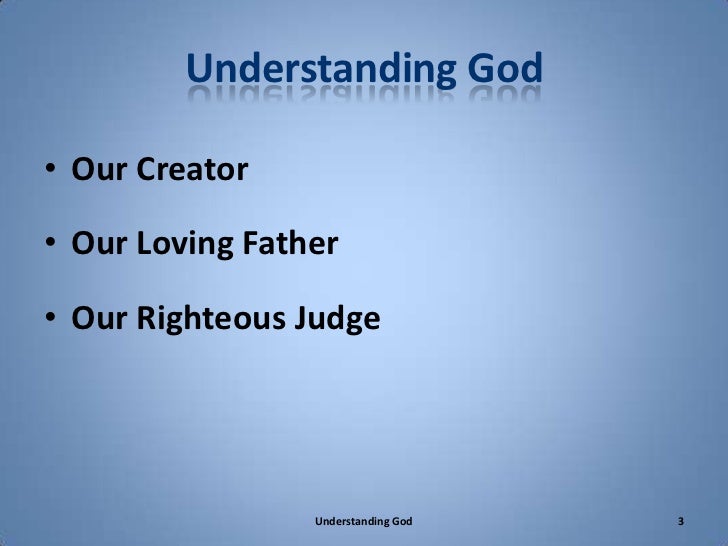 Understanding God

• Our Creator

• Our Loving Father

• Our Righteous Judge

Understanding God

3